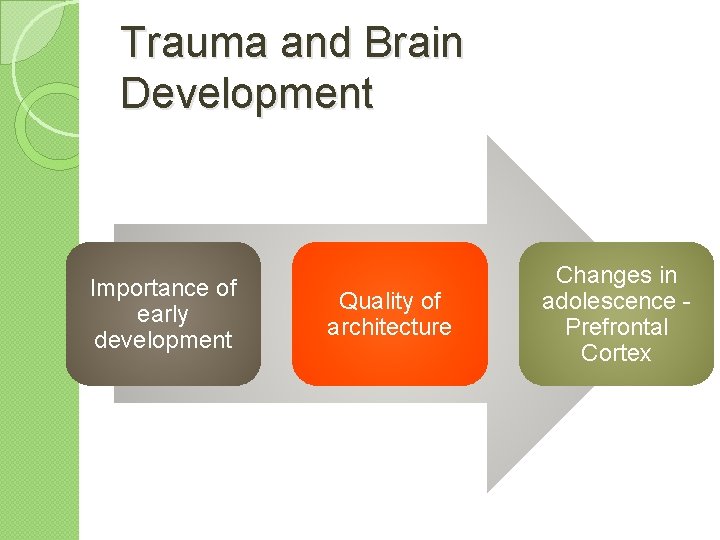 Trauma and Brain Development

Importance of early development

Quality of architecture

Changes in adolescence - Prefrontal Cortex